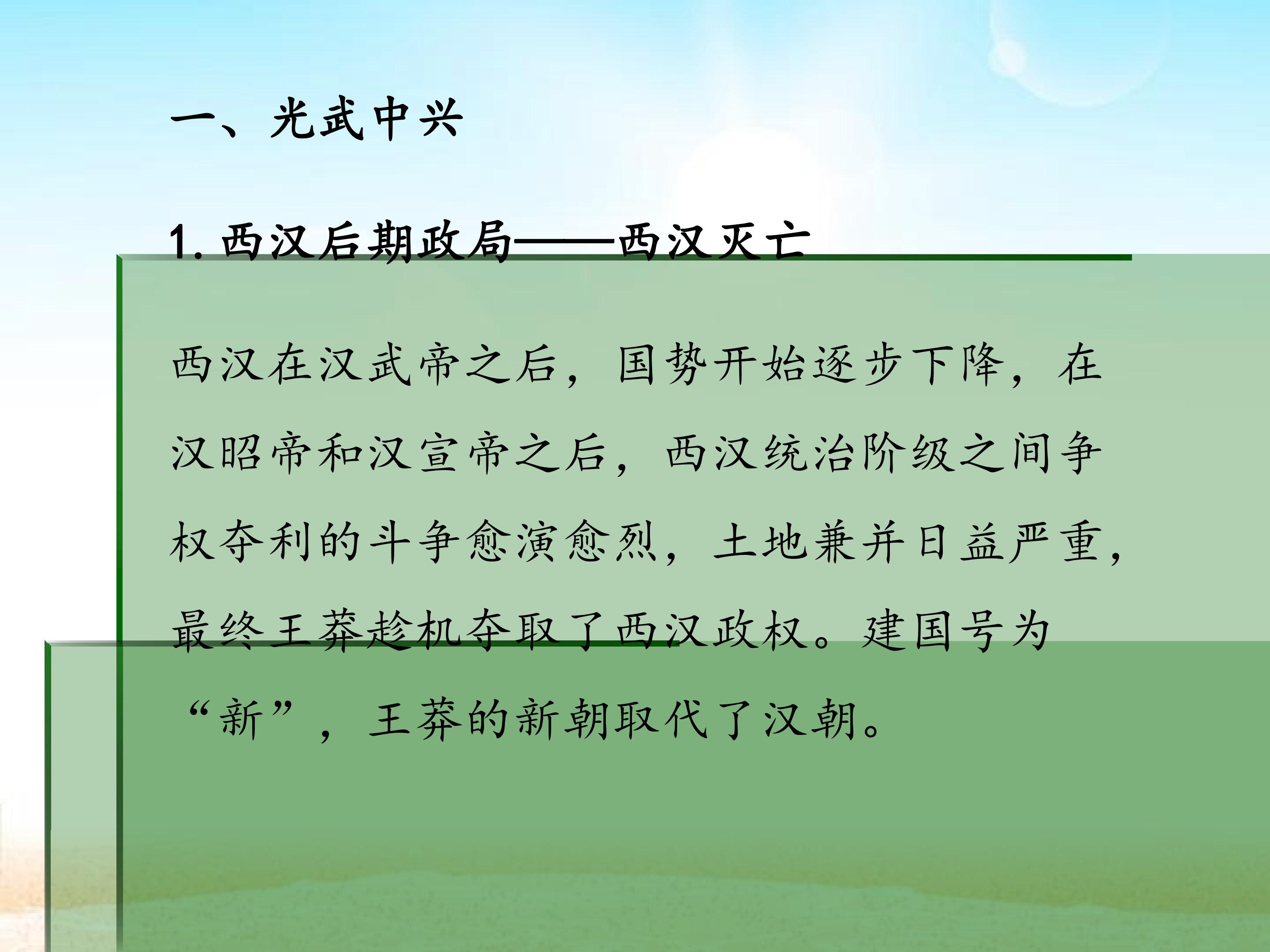 一、光武中兴

1.西汉后期政局——西汉灭亡

西汉在汉武帝之后，国势开始逐步下降，在汉昭帝和汉宣帝之后，西汉统治阶级之间争权夺利的斗争愈演愈烈，土地兼并日益严重，最终王莽趁机夺取了西汉政权。建国号为“新”，王莽的新朝取代了汉朝。